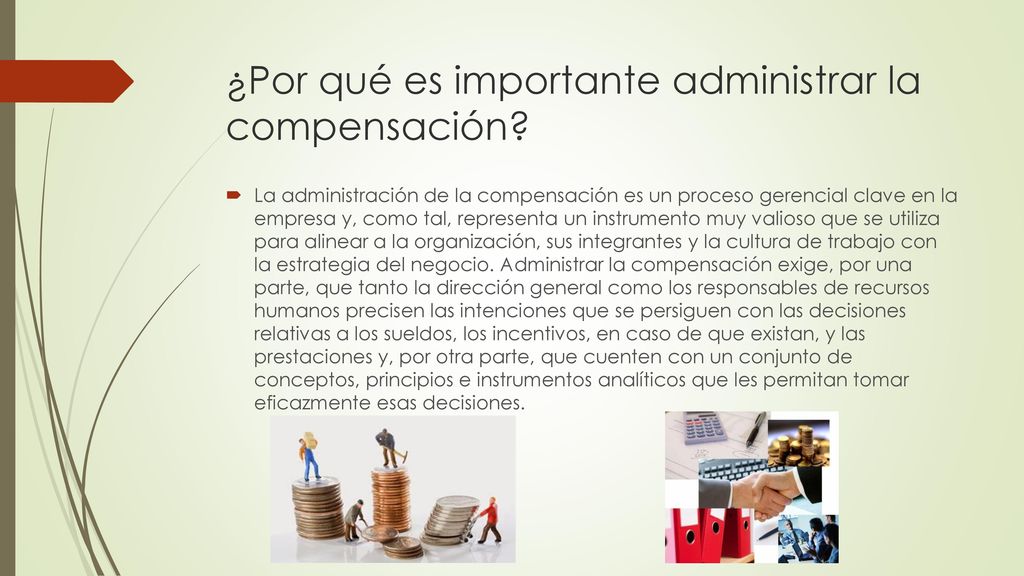 ¿Por qué es importante administrar la compensación?

La administración de la compensación es un proceso gerencial clave en la empresa y, como tal, representa un instrumento muy valioso que se utiliza para alinear a la organización, sus integrantes y la cultura de trabajo con la estrategia del negocio. Administrar la compensación exige, por una parte, que tanto la dirección general como los responsables de recursos humanos precisen las intenciones que se persiguen con las decisiones relativas a los sueldos, los incentivos, en caso de que existan, y las prestaciones y, por otra parte, que cuenten con un conjunto de conceptos, principios e instrumentos analíticos que les permitan tomar eficazmente esas decisiones.